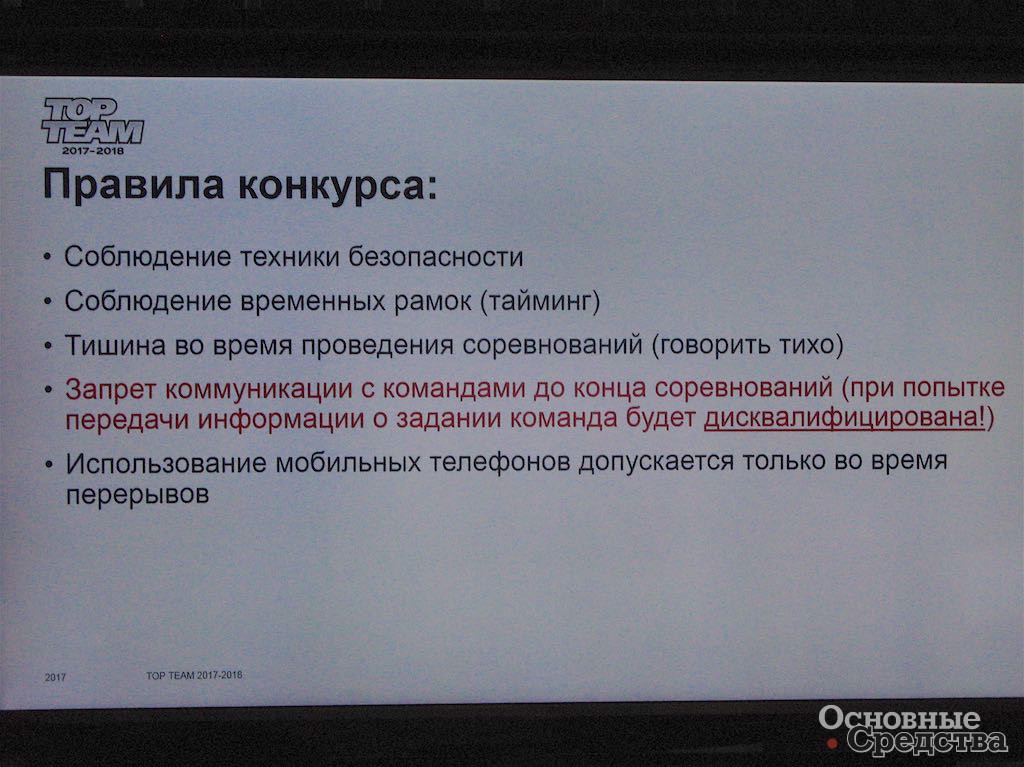 TOP TEAM
2017–2018

Правила конкурса:

• Соблюдение техники безопасности
• Соблюдение временных рамок (тайминг)
• Тишина во время проведения соревнований (говорить тихо)
• Запрет коммуникации с командами до конца соревнований (при попытке передачи информации о задании команда будет дисквалифицирована!)
• Использование мобильных телефонов допускается только во время перерывов

2017

TOP TEAM 2017-2018

Основные Средства